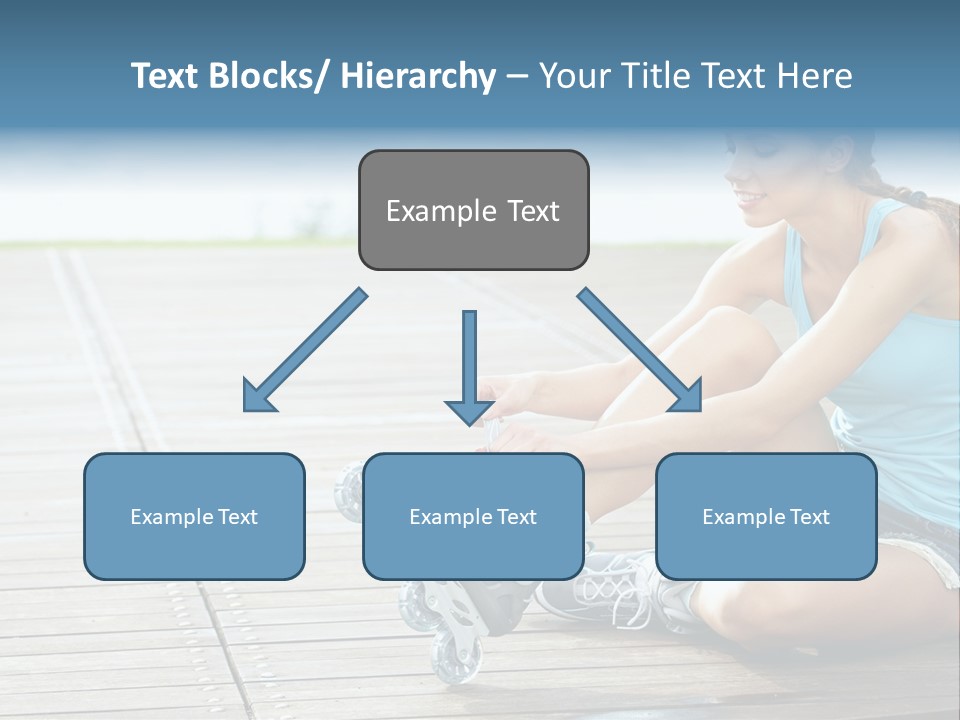 Text Blocks/ Hierarchy – Your Title Text Here

Example Text

Example Text

Example Text

Example Text